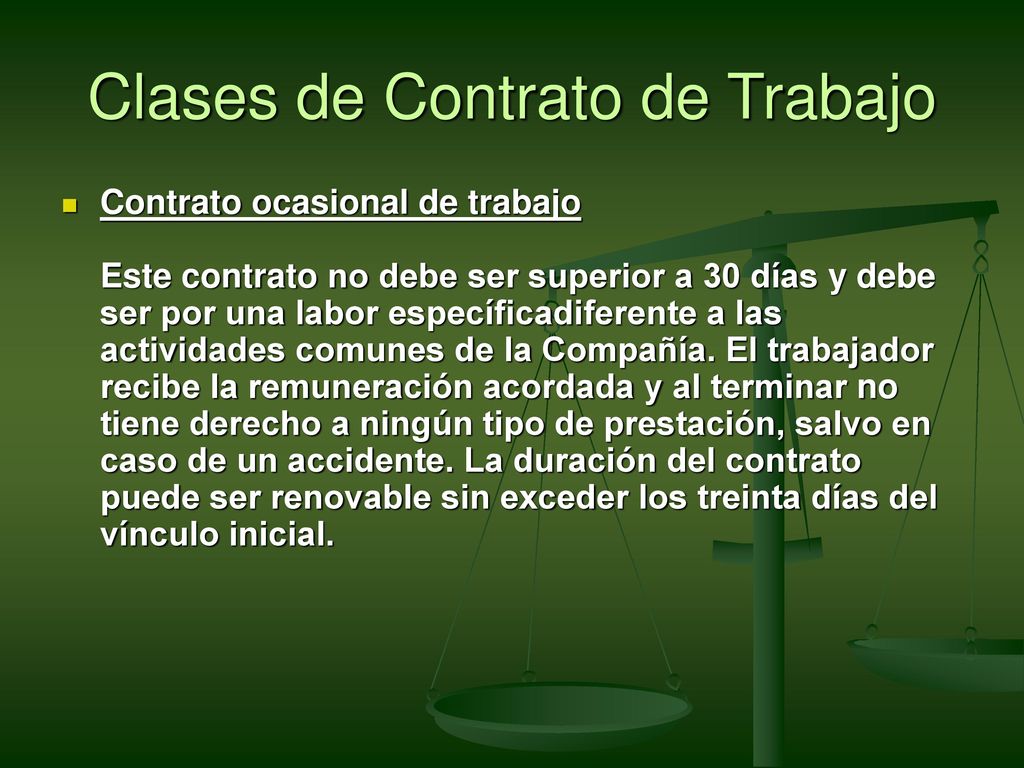 Clases de Contrato de Trabajo

Contrato ocasional de trabajo

Este contrato no debe ser superior a 30 días y debe ser por una labor específicadiferente a las actividades comunes de la Compañía. El trabajador recibe la remuneración acordada y al terminar no tiene derecho a ningún tipo de prestación, salvo en caso de un accidente. La duración del contrato puede ser renovable sin exceder los treinta días del vínculo inicial.